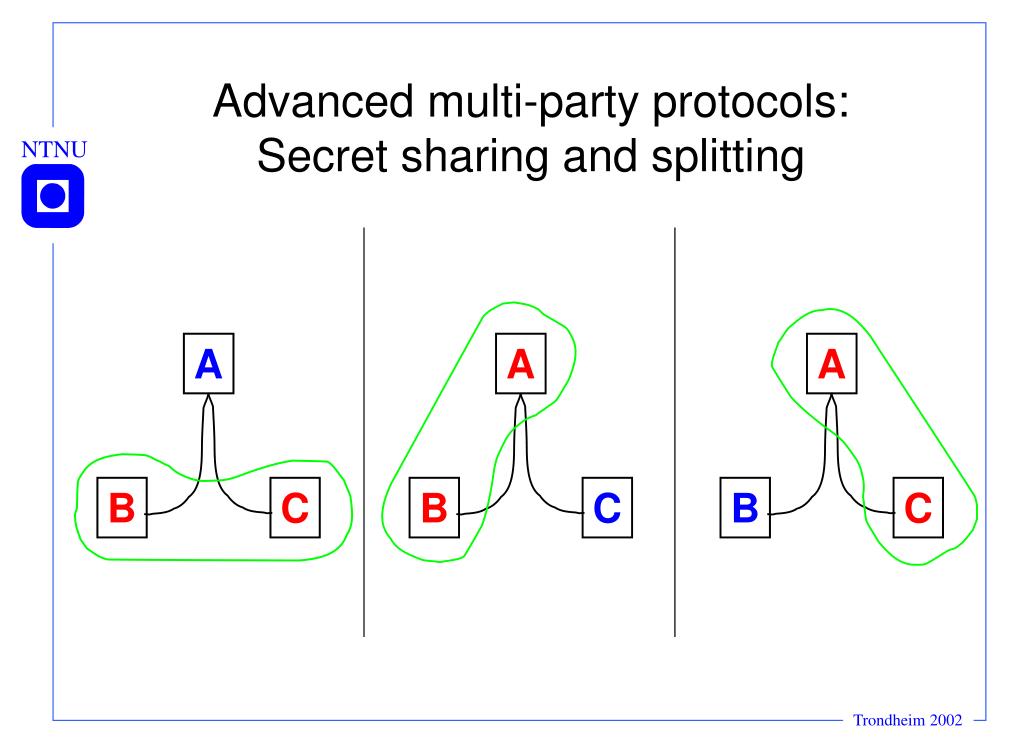 NTNU

Advanced multi-party protocols: Secret sharing and splitting

A

B

C

A

B

C

A

B

C

Trondheim 2002